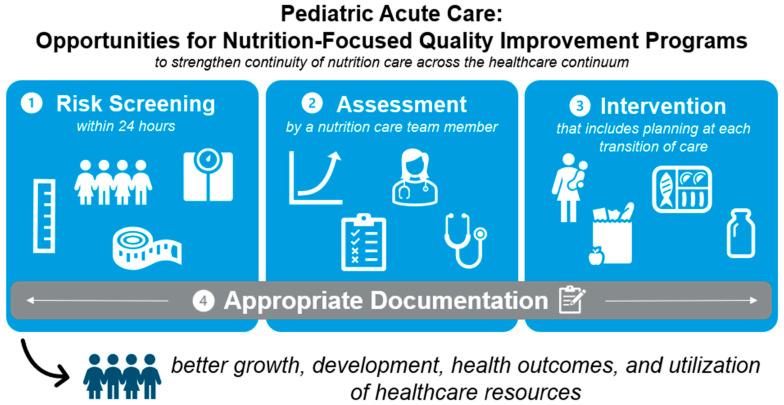 Pediatric Acute Care:
Opportunities for Nutrition-Focused Quality Improvement Programs
to strengthen continuity of nutrition care across the healthcare continuum

1 Risk Screening
within 24 hours

2 Assessment
by a nutrition care team member

3 Intervention
that includes planning at each transition of care

4 Appropriate Documentation

better growth, development, health outcomes, and utilization of healthcare resources